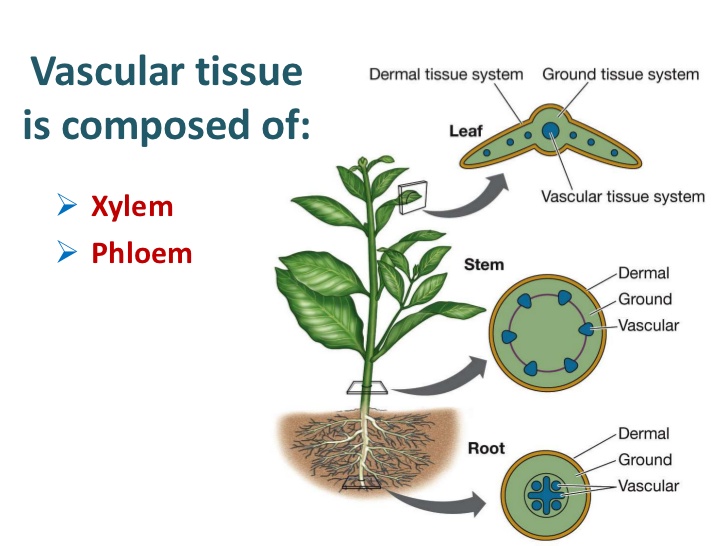 Vascular tissue is composed of:

➢ Xylem
➢ Phloem

Dermal tissue system
Ground tissue system
Leaf
Vascular tissue system

Stem
Dermal
Ground
Vascular

Root
Dermal
Ground
Vascular